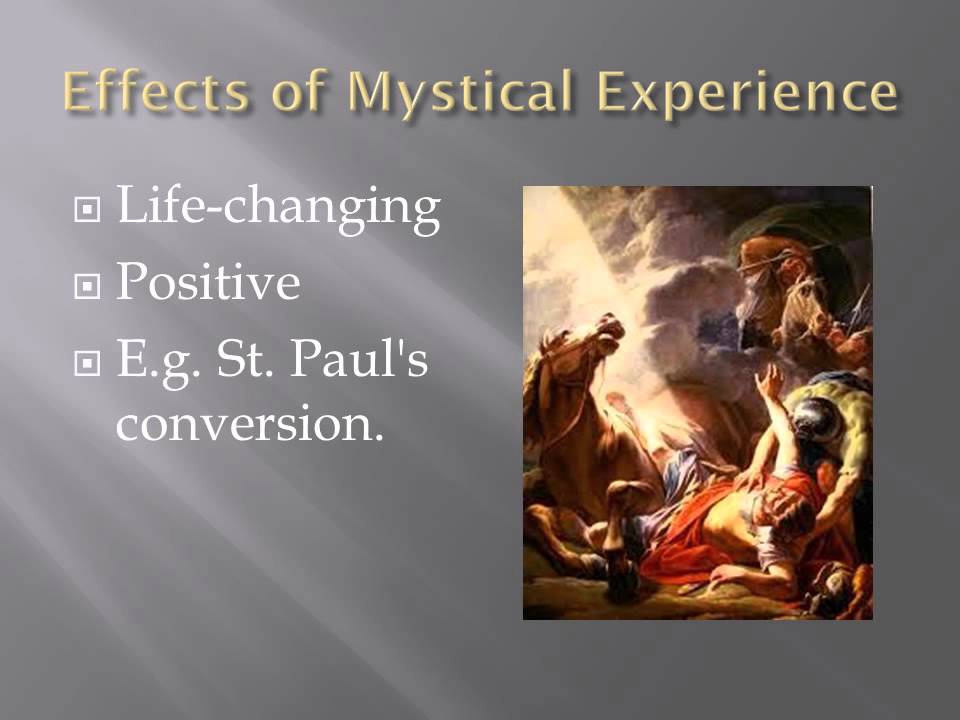 Effects of Mystical Experience

Life-changing
Positive
E.g. St. Paul's conversion.